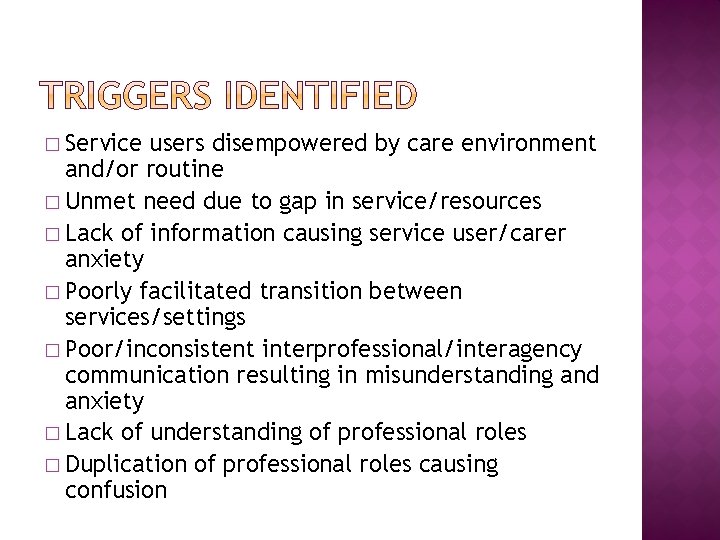 TRIGGERS IDENTIFIED

□ Service users disempowered by care environment and/or routine
□ Unmet need due to gap in service/resources
□ Lack of information causing service user/carer anxiety
□ Poorly facilitated transition between services/settings
□ Poor/inconsistent interprofessional/interagency communication resulting in misunderstanding and anxiety
□ Lack of understanding of professional roles
□ Duplication of professional roles causing confusion